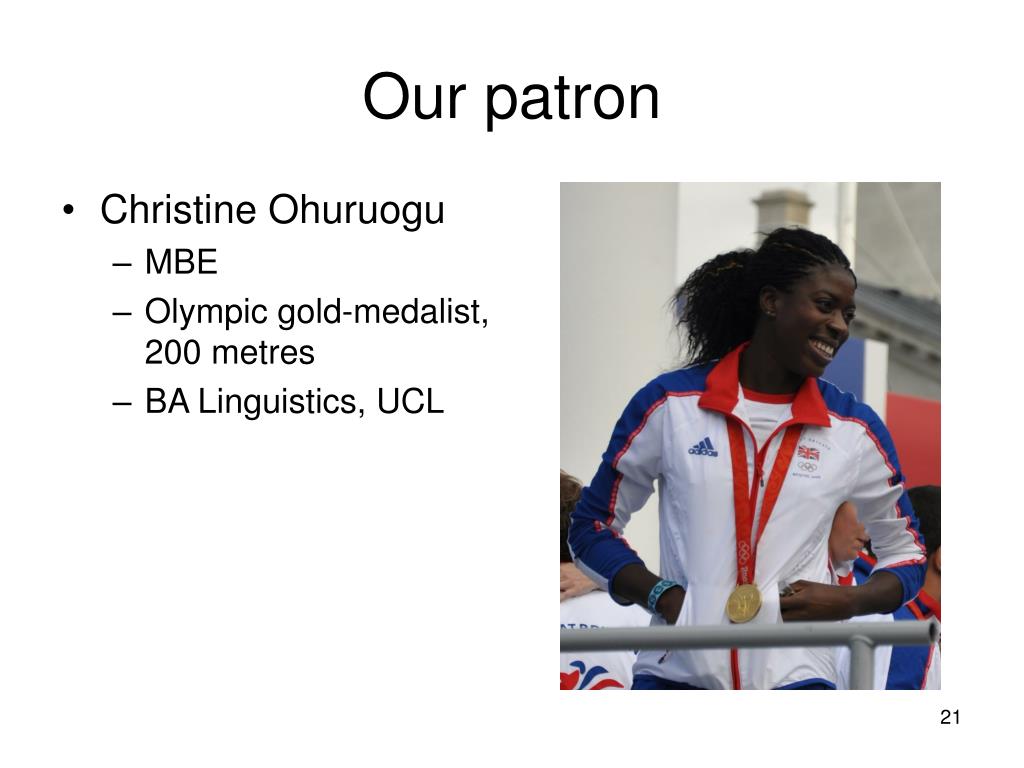 Our patron

• Christine Ohuruogu
  – MBE
  – Olympic gold-medalist, 200 metres
  – BA Linguistics, UCL

21